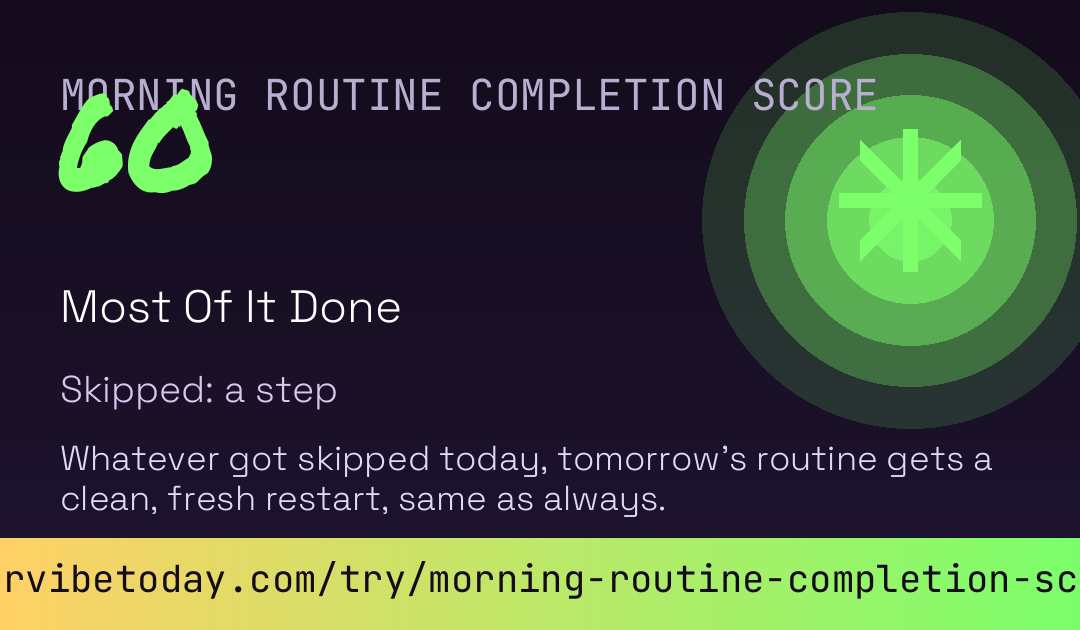 MORNING ROUTINE COMPLETION SCORE

60

Most Of It Done

Skipped: a step

Whatever got skipped today, tomorrow's routine gets a clean, fresh restart, same as always.

rvibetoday.com/try/morning-routine-completion-sc